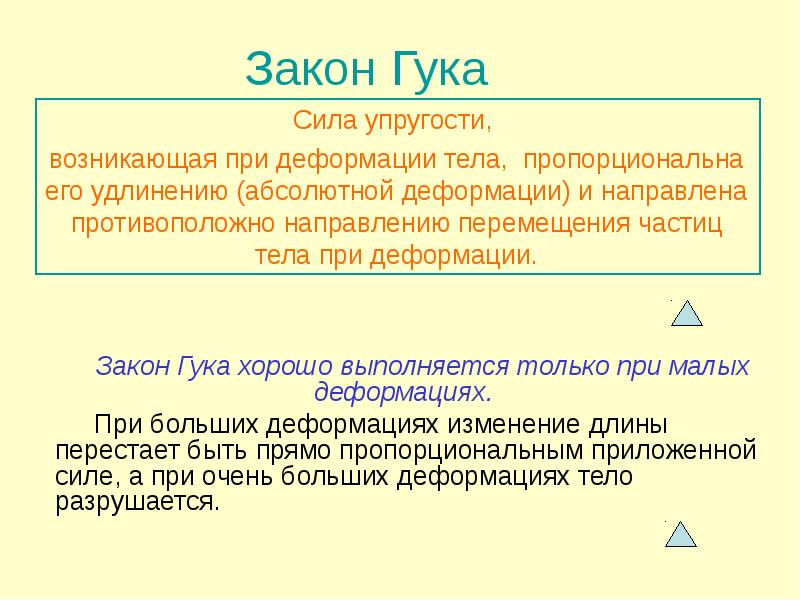 Закон Гука

Сила упругости,

возникающая при деформации тела, пропорциональна его удлинению (абсолютной деформации) и направлена противоположно направлению перемещения частиц тела при деформации.

Закон Гука хорошо выполняется только при малых деформациях.

При больших деформациях изменение длины перестает быть прямо пропорциональным приложенной силе, а при очень больших деформациях тело разрушается.